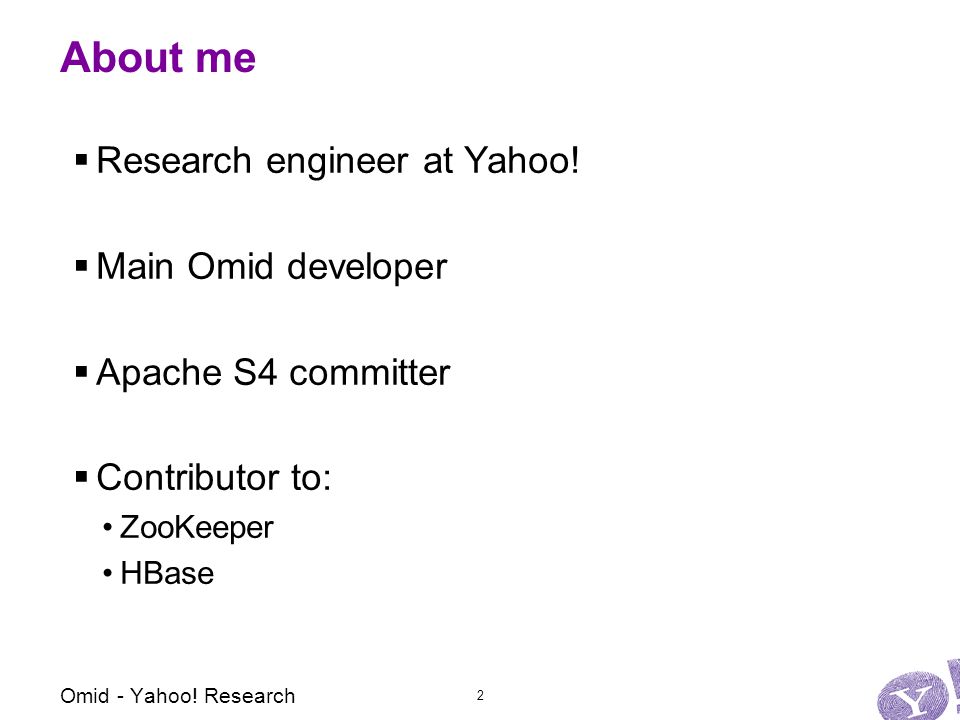 About me

▪ Research engineer at Yahoo!

▪ Main Omid developer

▪ Apache S4 committer

▪ Contributor to:

• ZooKeeper

• HBase

Omid - Yahoo! Research

2

Y